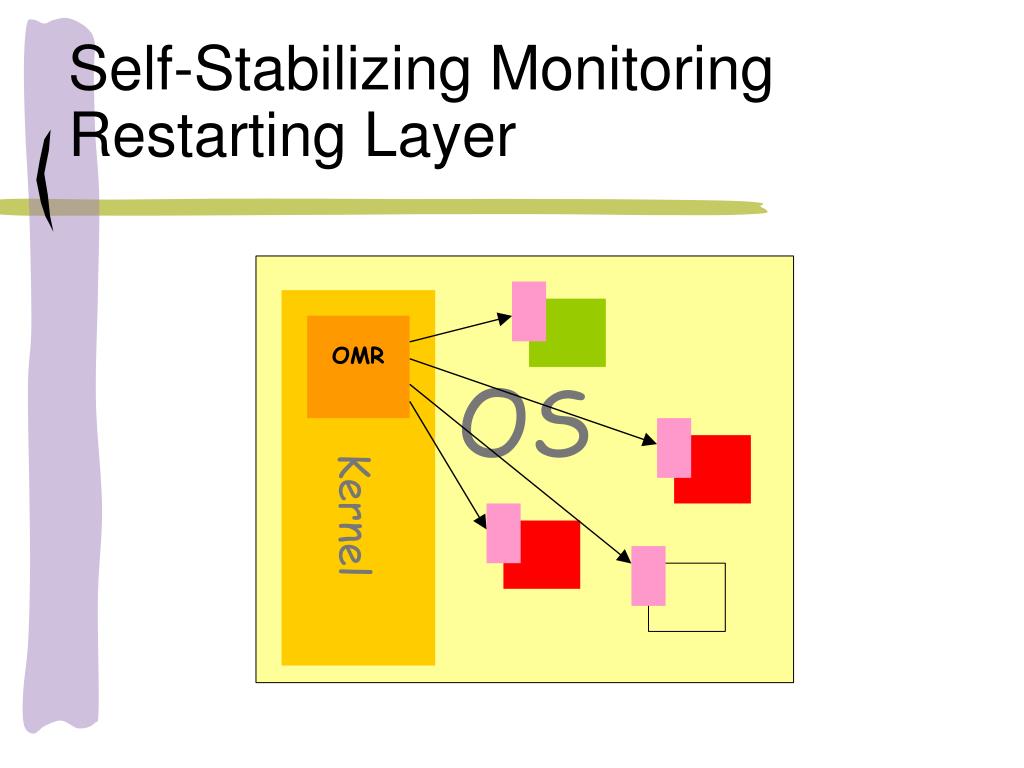 Self-Stabilizing Monitoring Restarting Layer

OMR

OS

Kernel